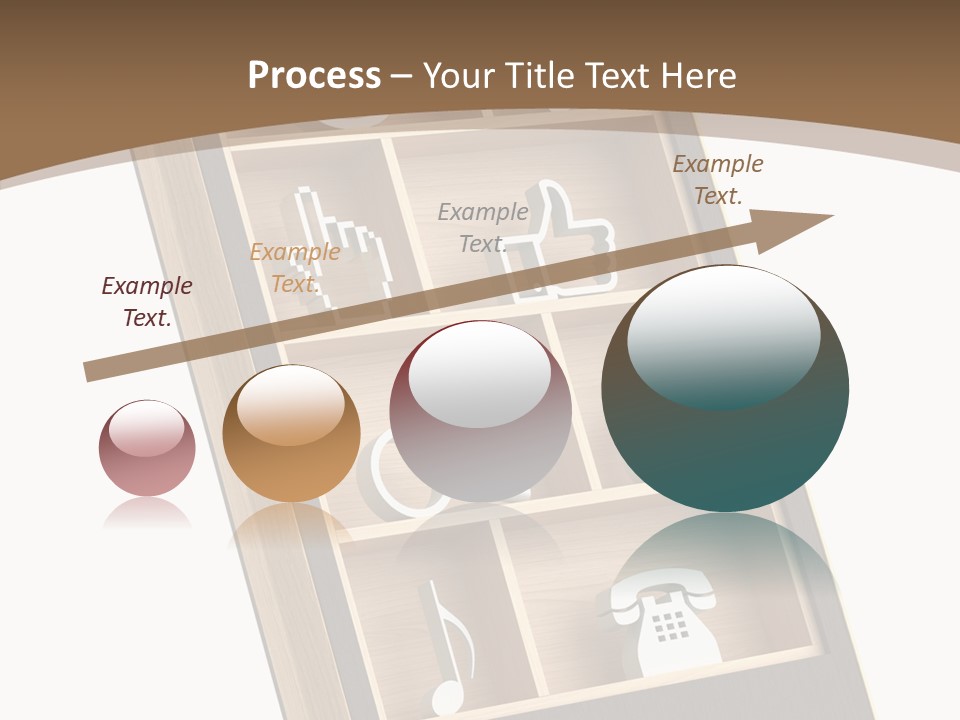 Process – Your Title Text Here

Example Text.

Example Text.

Example Text.

Example Text.